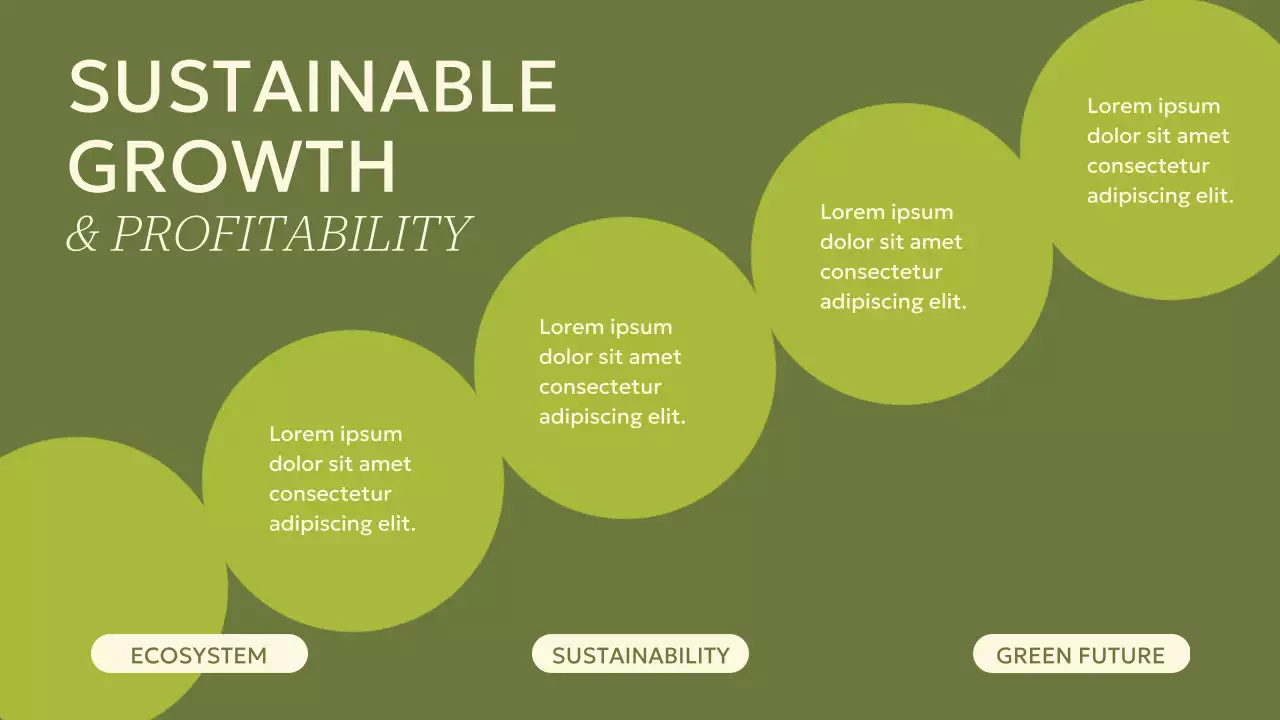 SUSTAINABLE GROWTH
& PROFITABILITY

Lorem ipsum dolor sit amet consectetur adipiscing elit.

Lorem ipsum dolor sit amet consectetur adipiscing elit.

Lorem ipsum dolor sit amet consectetur adipiscing elit.

Lorem ipsum dolor sit amet consectetur adipiscing elit.

ECOSYSTEM

SUSTAINABILITY

GREEN FUTURE